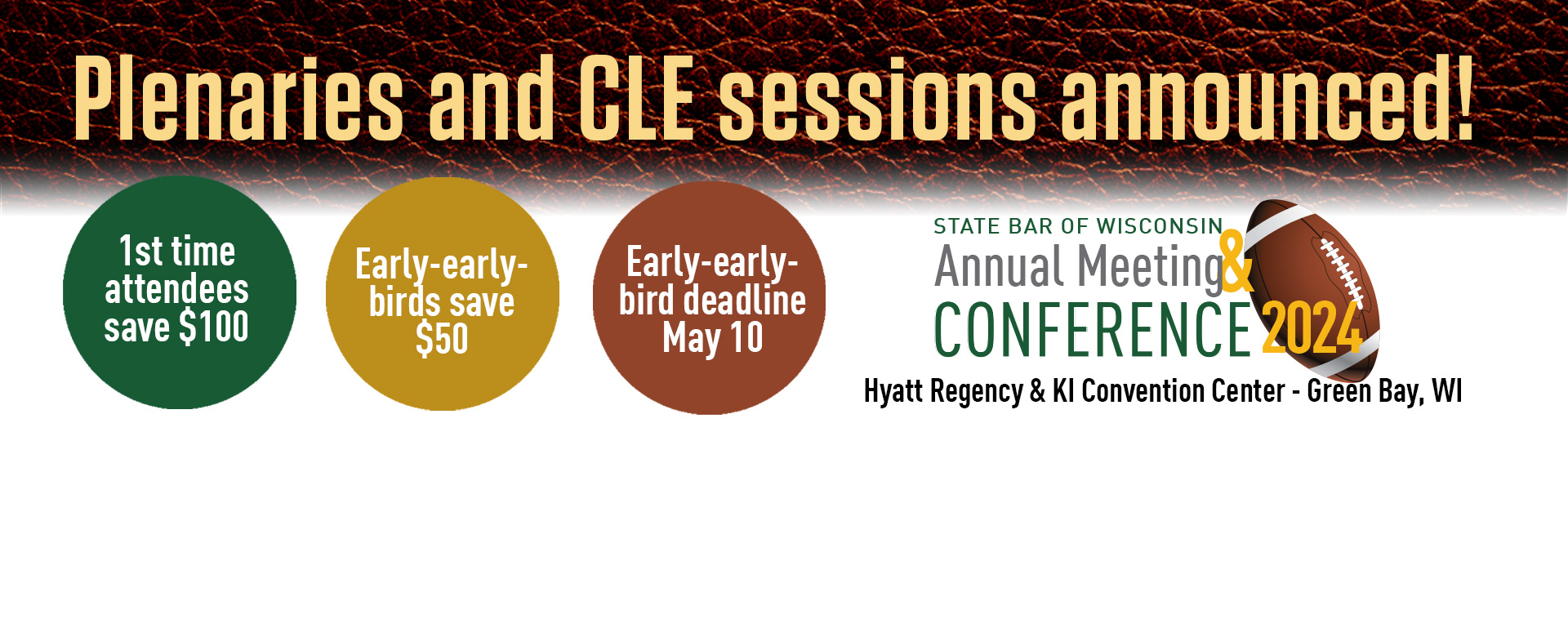 Plenaries and CLE sessions announced!

1st time attendees save $100

Early-early-birds save $50

Early-early-bird deadline May 10

STATE BAR OF WISCONSIN
Annual Meeting &
CONFERENCE 2024

Hyatt Regency & KI Convention Center - Green Bay, WI